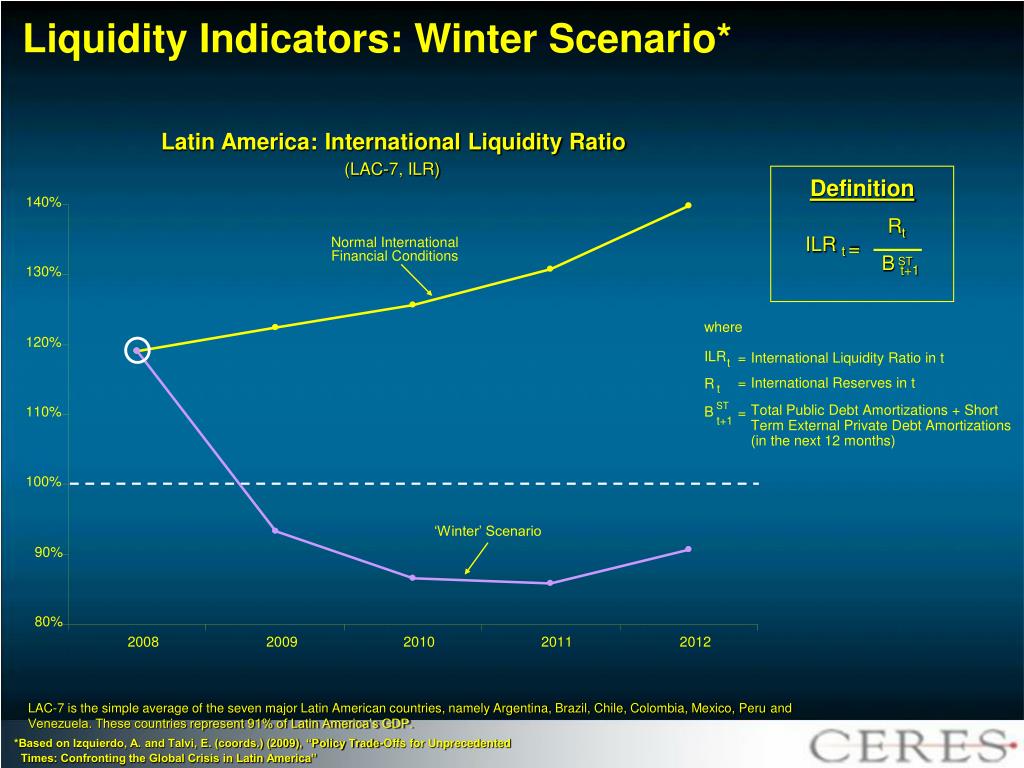 Liquidity Indicators: Winter Scenario*

Latin America: International Liquidity Ratio
(LAC-7, ILR)

140%
130%
120%
110%
100%
90%
80%

Normal International Financial Conditions

'Winter' Scenario

2008
2009
2010
2011
2012

Definition

$ILR_t = \frac{R_t}{B^{ST}_{t+1}}$

where

$ILR_t$ = International Liquidity Ratio in t

$R_t$ = International Reserves in t

$B^{ST}_{t+1}$ = Total Public Debt Amortizations + Short Term External Private Debt Amortizations (in the next 12 months)

LAC-7 is the simple average of the seven major Latin American countries, namely Argentina, Brazil, Chile, Colombia, Mexico, Peru and Venezuela. These countries represent 91% of Latin America's GDP.

*Based on Izquierdo, A. and Talvi, E. (coords.) (2009), "Policy Trade-Offs for Unprecedented Times: Confronting the Global Crisis in Latin America"

CERES